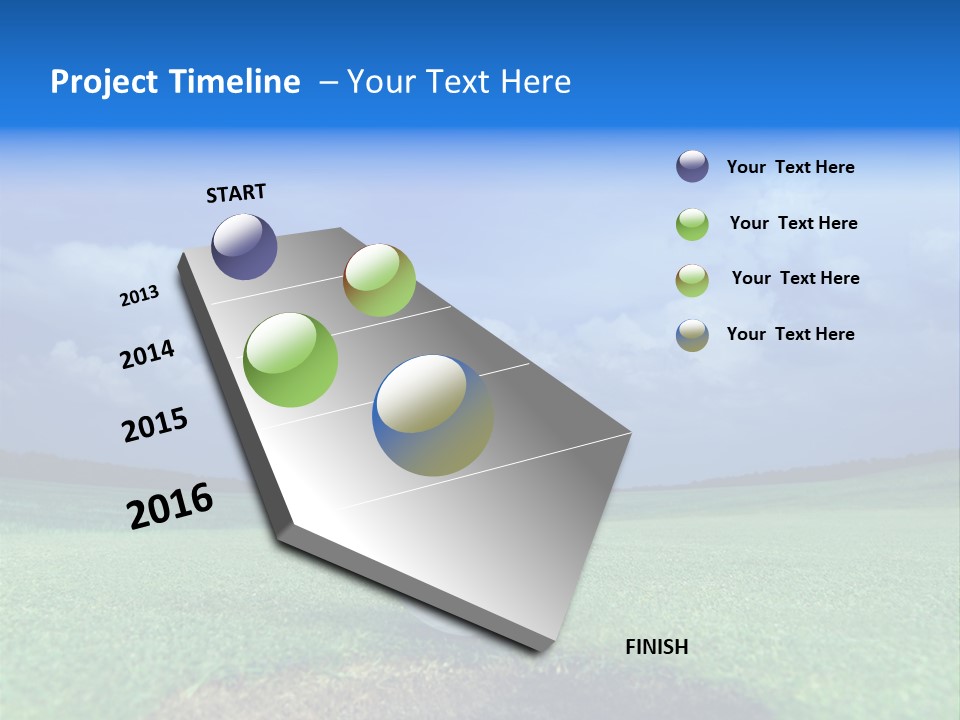 Project Timeline – Your Text Here

START

2013

2014

2015

2016

FINISH

Your Text Here

Your Text Here

Your Text Here

Your Text Here